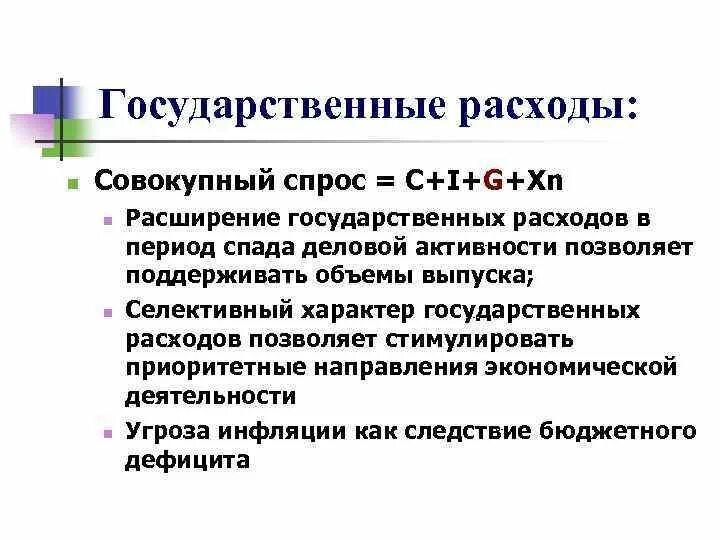 Государственные расходы:

Совокупный спрос = C+I+G+Xn

Расширение государственных расходов в период спада деловой активности позволяет поддерживать объемы выпуска;

Селективный характер государственных расходов позволяет стимулировать приоритетные направления экономической деятельности

Угроза инфляции как следствие бюджетного дефицита